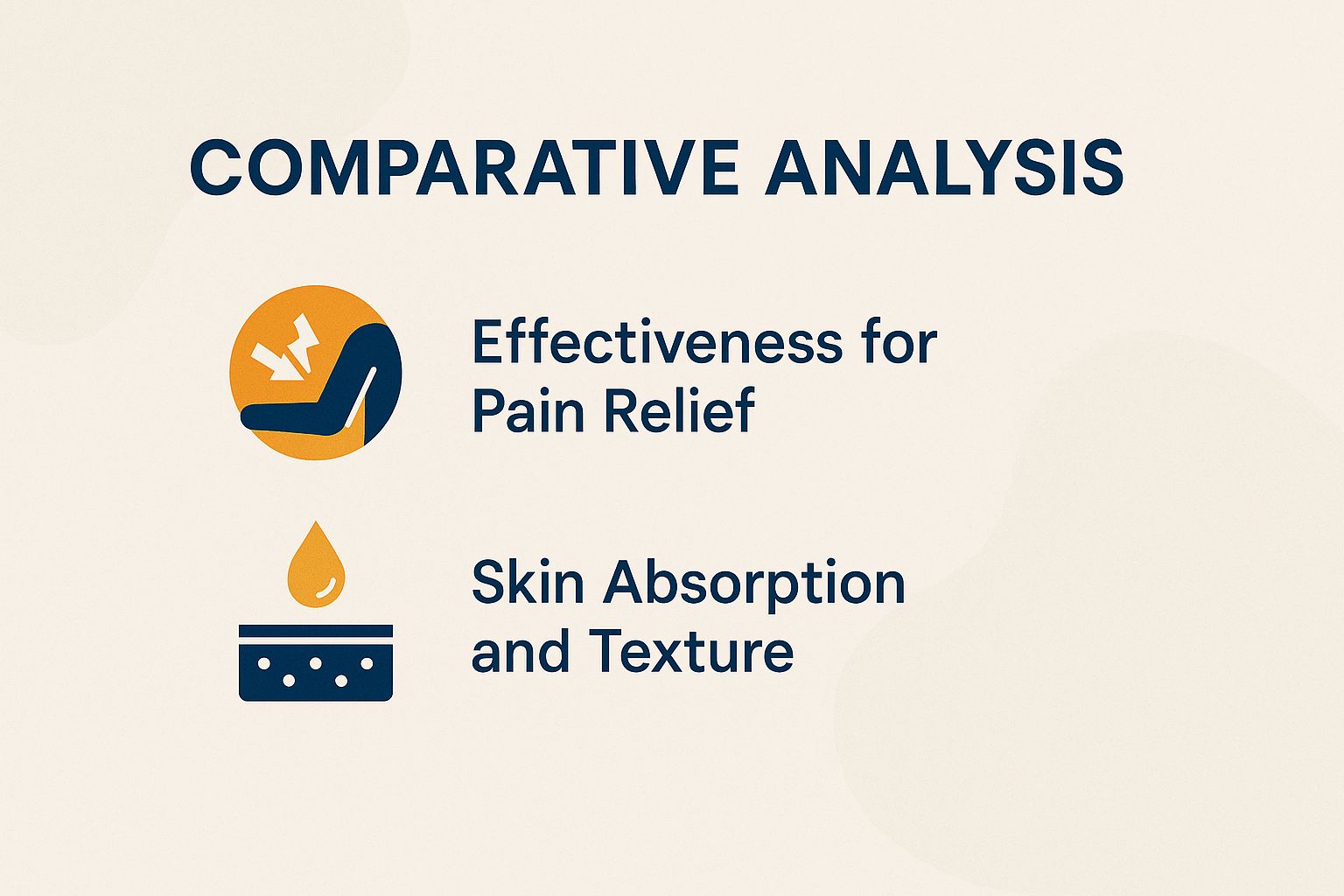 COMPARATIVE ANALYSIS

Effectiveness for Pain Relief

Skin Absorption and Texture